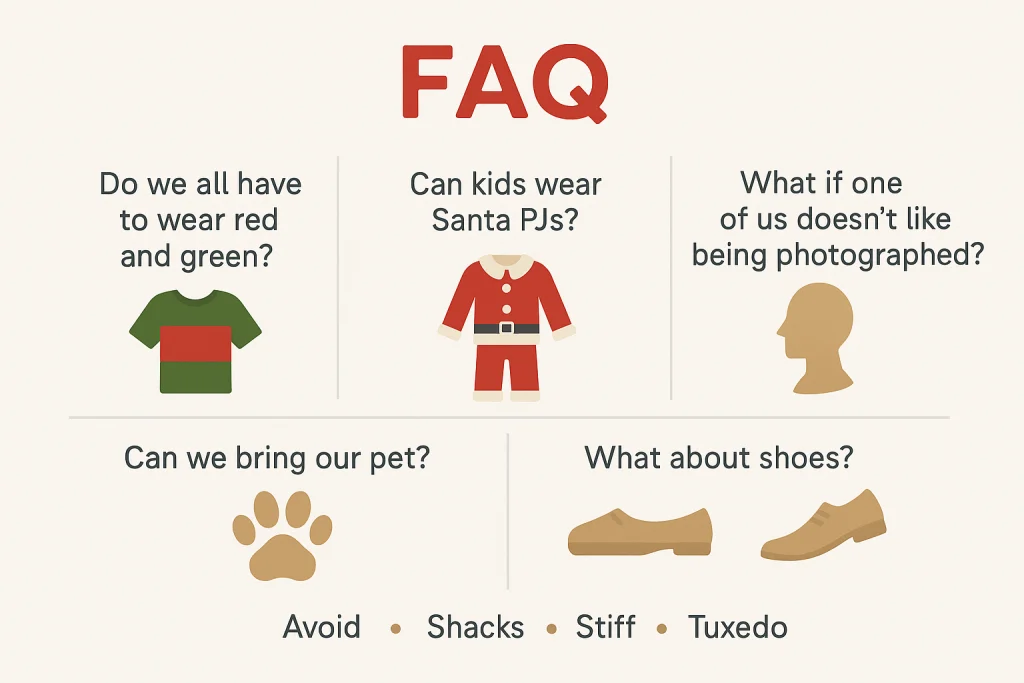 FAQ

Do we all have to wear red and green?

Can kids wear Santa PJs?

What if one of us doesn't like being photographed?

Can we bring our pet?

What about shoes?

Avoid • Shacks • Stiff • Tuxedo